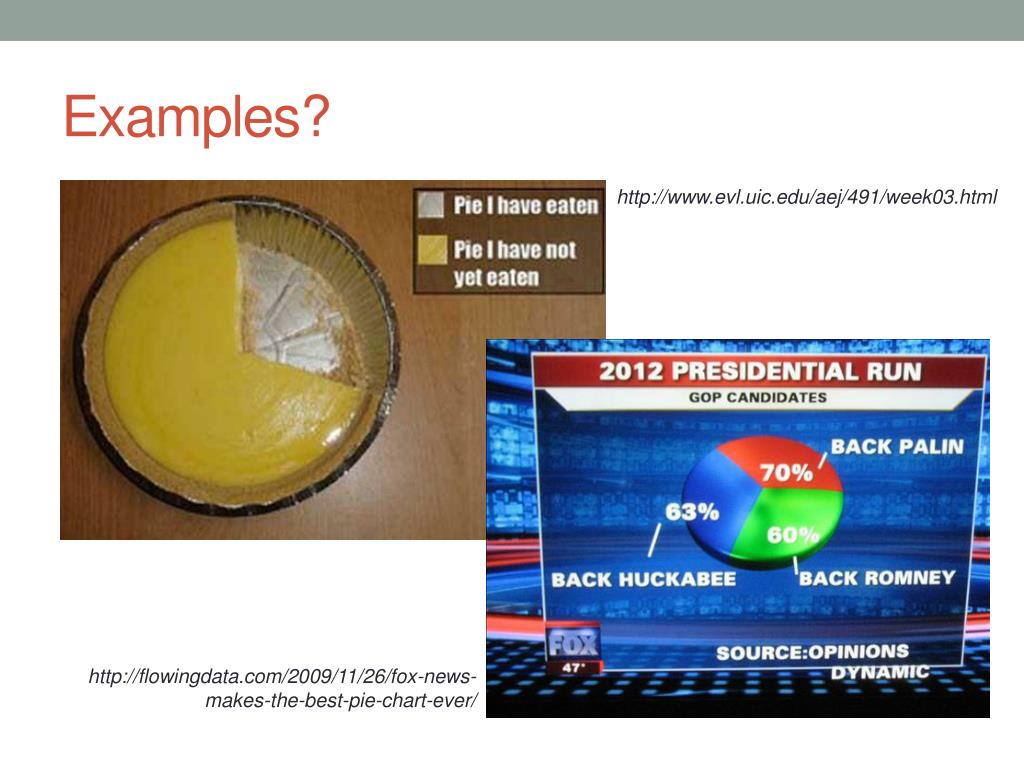 Examples?

Pie I have eaten
Pie I have not yet eaten

http://www.evl.uic.edu/aej/491/week03.html

2012 PRESIDENTIAL RUN
GOP CANDIDATES
BACK PALIN
70%
63%
60%
BACK HUCKABEE
BACK ROMNEY
FOX
47°
SOURCE:OPINIONS DYNAMIC

http://flowingdata.com/2009/11/26/fox-news-makes-the-best-pie-chart-ever/